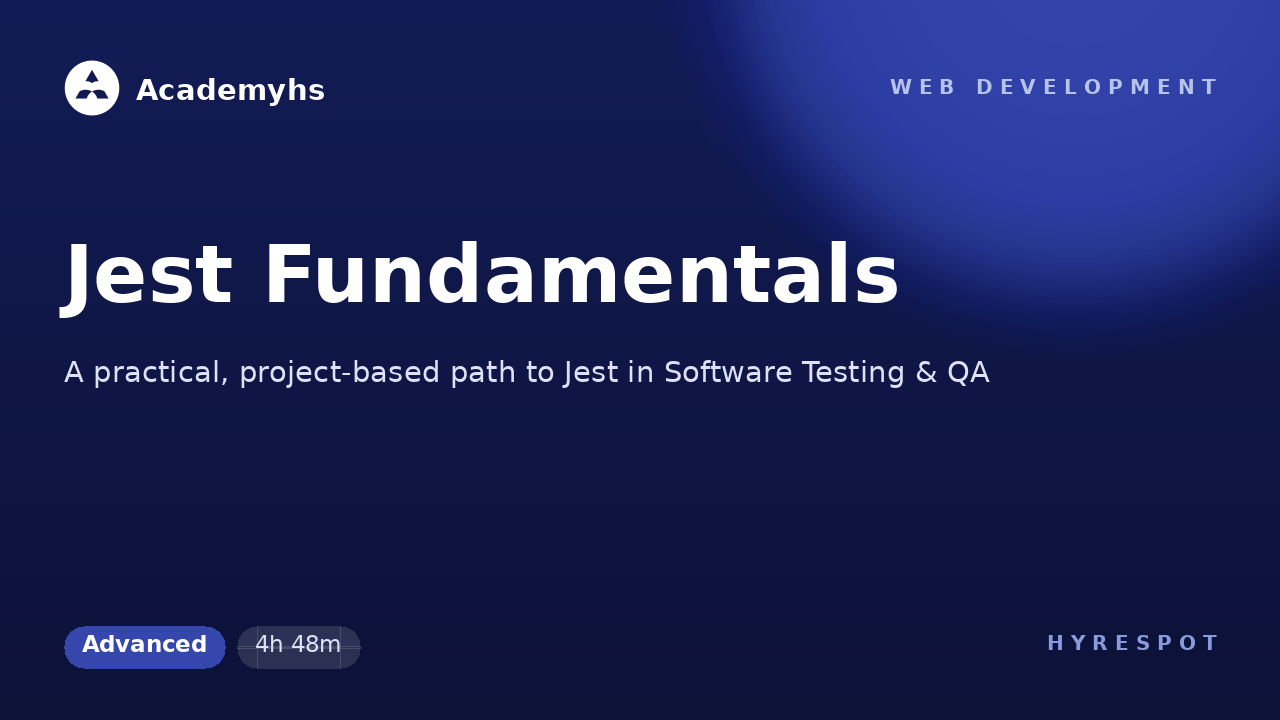 Academyhs

WEB DEVELOPMENT

Jest Fundamentals

A practical, project-based path to Jest in Software Testing & QA

Advanced

4h 48m

HYRESPOT